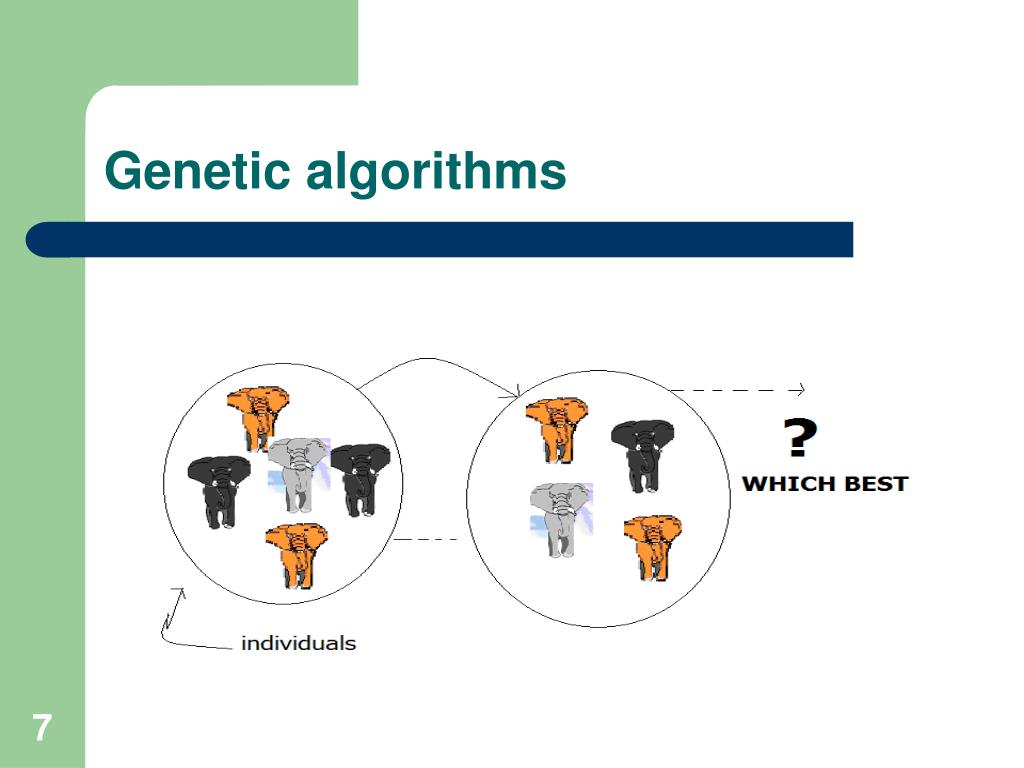 Genetic algorithms

?
WHICH BEST

individuals

7